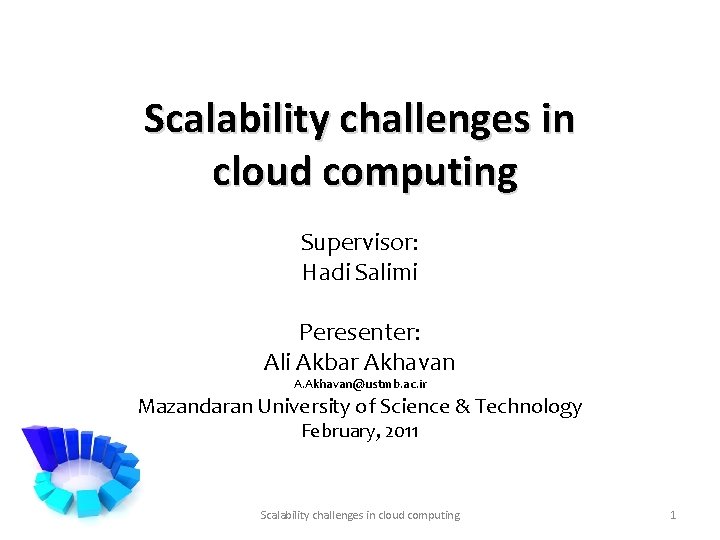 Scalability challenges in cloud computing

Supervisor:
Hadi Salimi

Peresenter:
Ali Akbar Akhavan
A.Akhavan@ustmb.ac.ir
Mazandaran University of Science & Technology
February, 2011

Scalability challenges in cloud computing

1